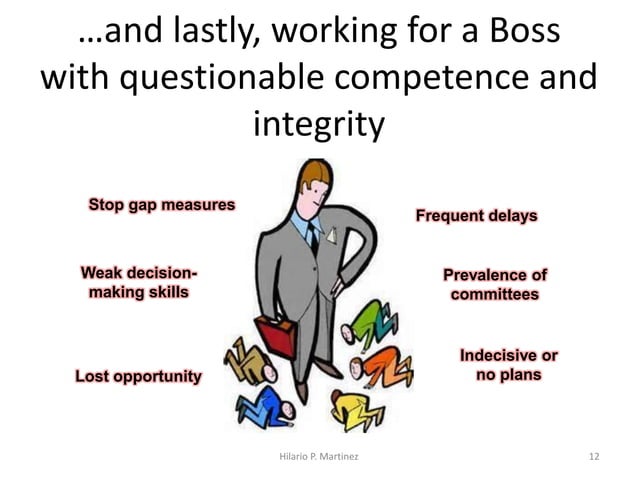 …and lastly, working for a Boss with questionable competence and integrity

Stop gap measures

Weak decision-making skills

Lost opportunity

Frequent delays

Prevalence of committees

Indecisive or no plans

Hilario P. Martinez

12